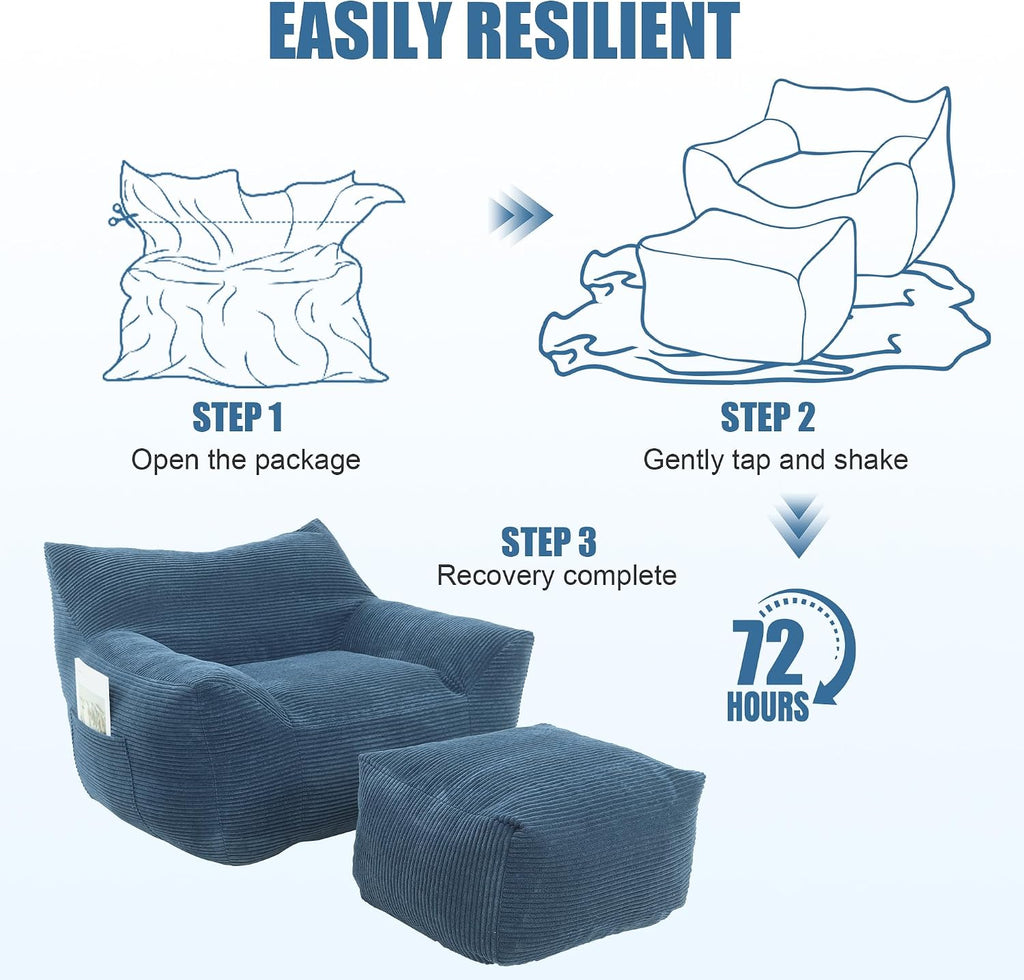 EASILY RESILIENT

STEP 1
Open the package

STEP 2
Gently tap and shake

STEP 3
Recovery complete

72
HOURS